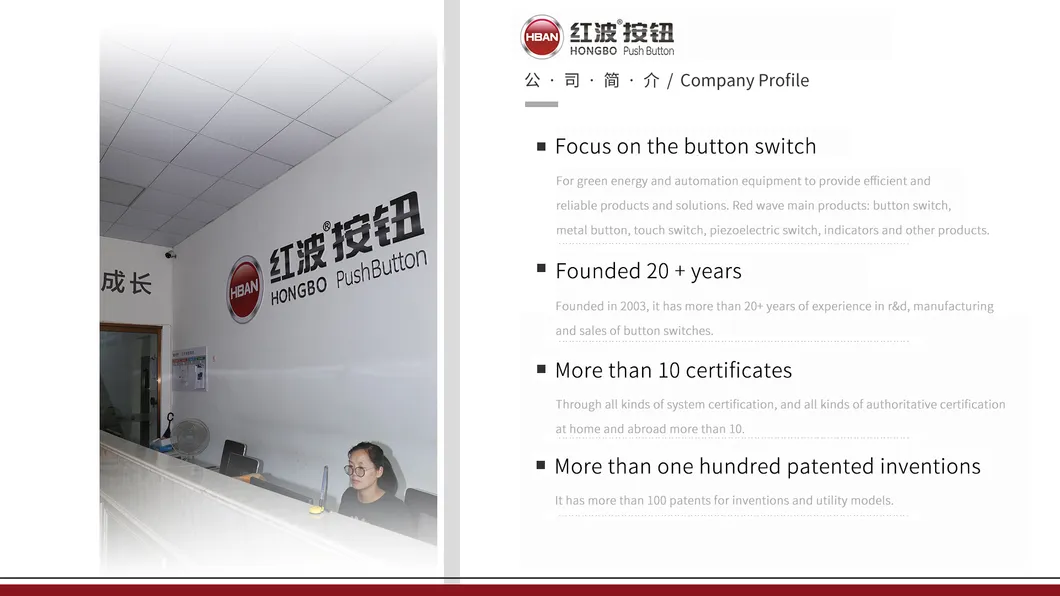 成长

HBAN 红波®按钮 HONGBO PushButton

HBAN 红波®按钮 HONGBO Push Button

公 · 司 · 简 · 介 / Company Profile

■ Focus on the button switch

For green energy and automation equipment to provide efficient and reliable products and solutions. Red wave main products: button switch, metal button, touch switch, piezoelectric switch, indicators and other products.

■ Founded 20 + years

Founded in 2003, it has more than 20+ years of experience in r&d, manufacturing and sales of button switches.

■ More than 10 certificates

Through all kinds of system certification, and all kinds of authoritative certification at home and abroad more than 10.

■ More than one hundred patented inventions

It has more than 100 patents for inventions and utility models.